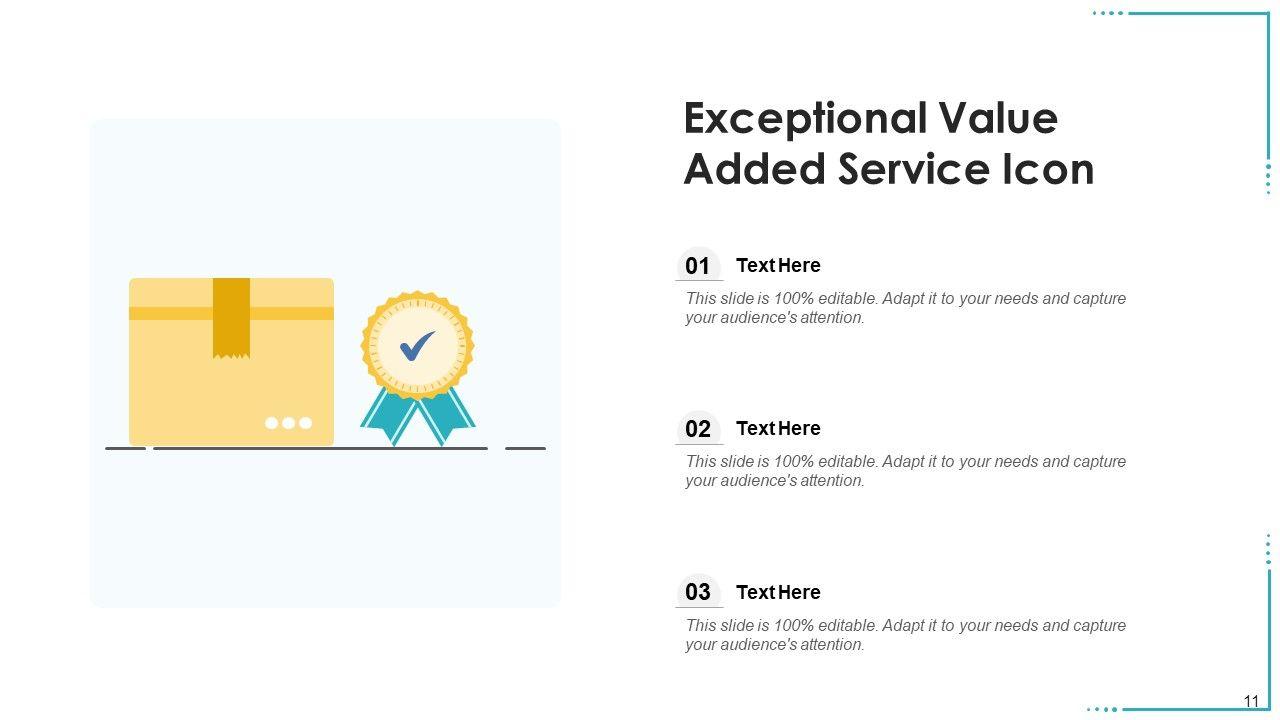 Exceptional Value Added Service Icon

01 Text Here

This slide is 100% editable. Adapt it to your needs and capture your audience's attention.

02 Text Here

This slide is 100% editable. Adapt it to your needs and capture your audience's attention.

03 Text Here

This slide is 100% editable. Adapt it to your needs and capture your audience's attention.

11